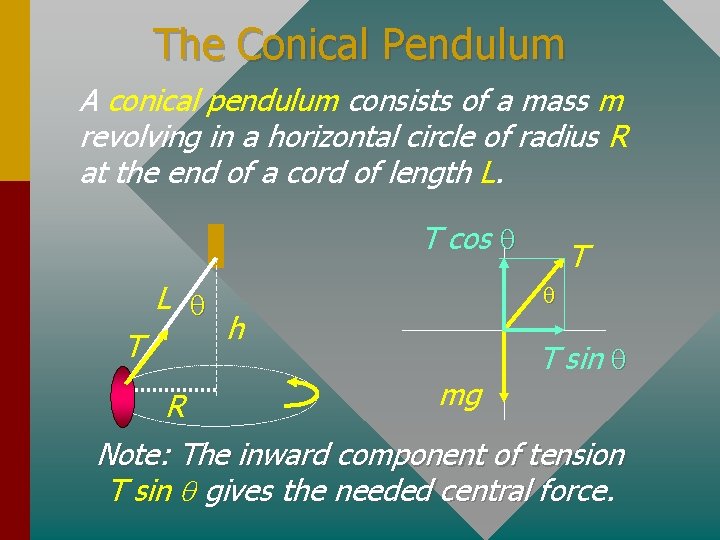 The Conical Pendulum

A conical pendulum consists of a mass m revolving in a horizontal circle of radius R at the end of a cord of length L.

L
$\theta$
h
T
R

T cos $\theta$
T
$\theta$
T sin $\theta$
mg

Note: The inward component of tension T sin $\theta$ gives the needed central force.